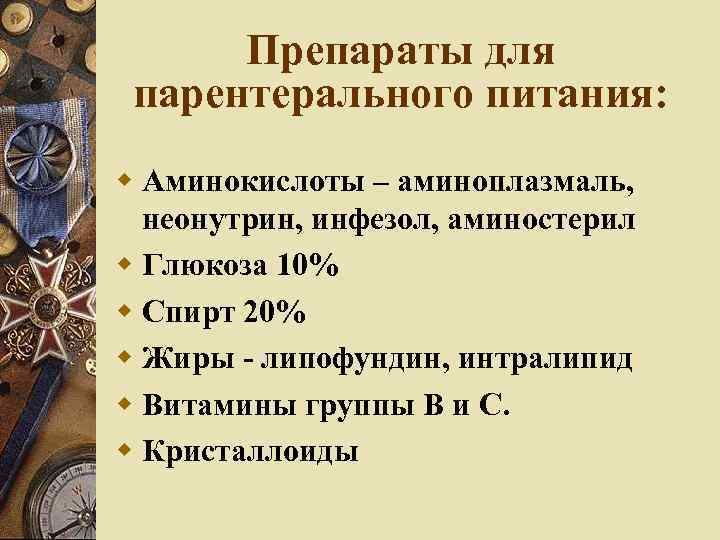 Препараты для парентерального питания:

Аминокислоты – аминоплазмаль, неонутрин, инфезол, аминостерил
Глюкоза 10%
Спирт 20%
Жиры - липофундин, интралипид
Витамины группы В и С.
Кристаллоиды